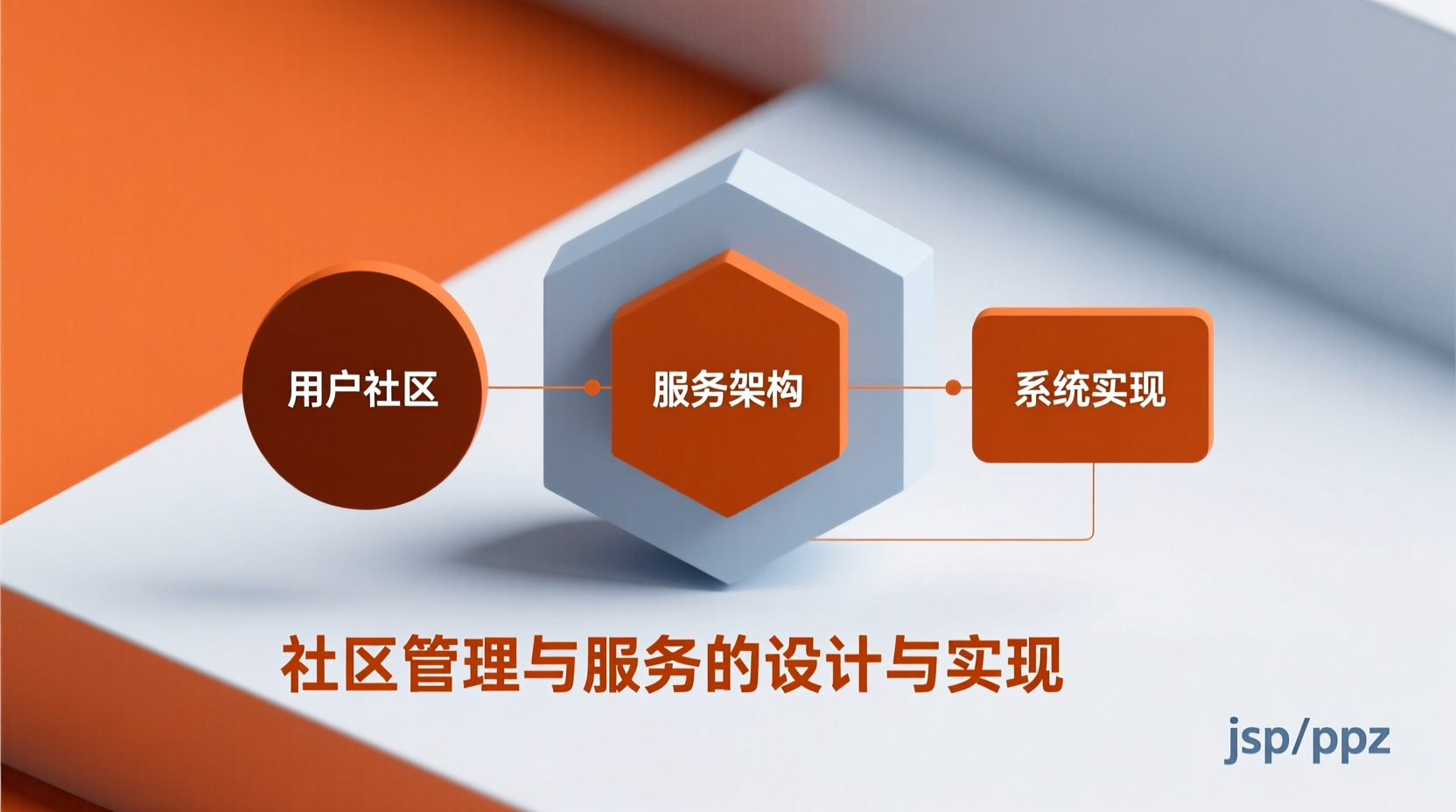 用户社区

服务架构

系统实现

社区管理与服务的设计与实现

jsp/ppz